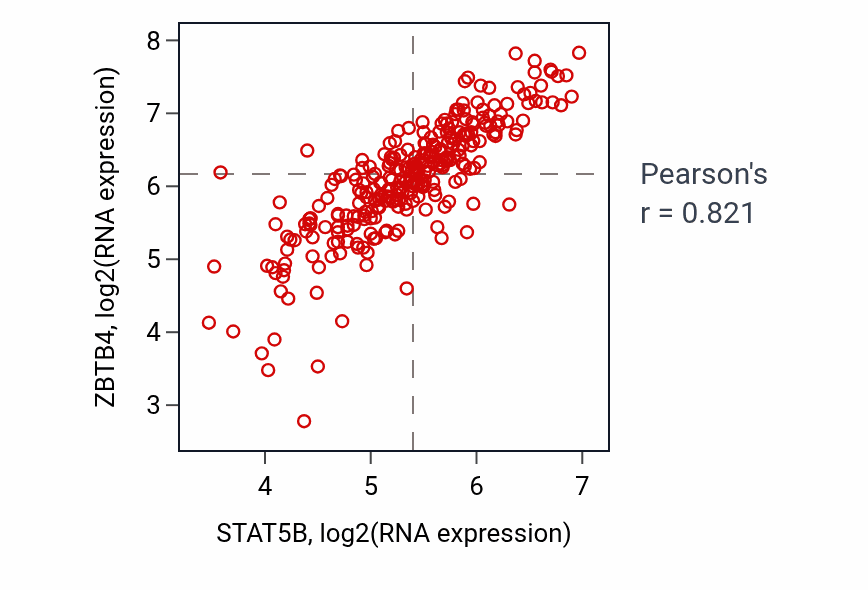 ZBTB4, log2(RNA expression)

8
7
6
5
4
3

4
5
6
7

STAT5B, log2(RNA expression)

Pearson's
r = 0.821